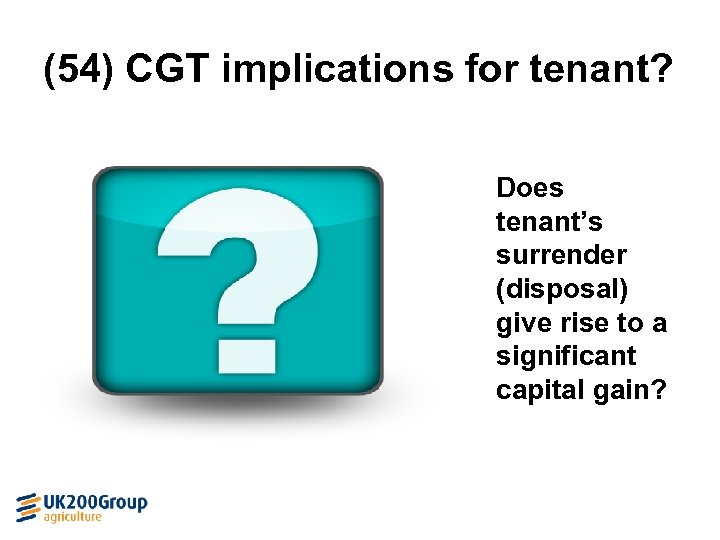 (54) CGT implications for tenant?

?

Does tenant's surrender (disposal) give rise to a significant capital gain?

UK200Group
agriculture